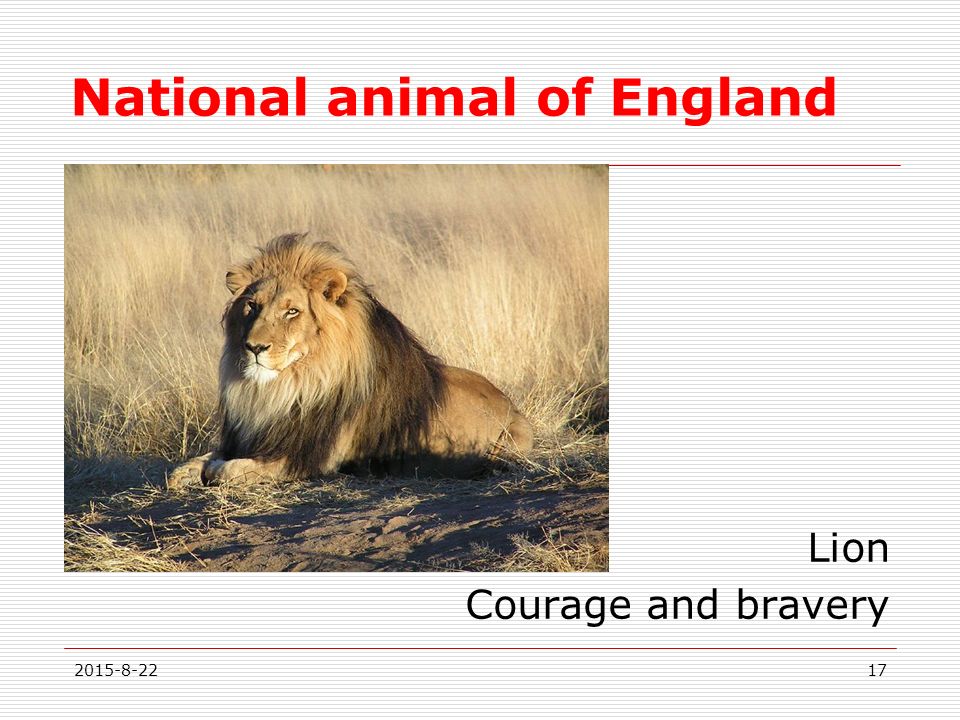 National animal of England

Lion
Courage and bravery

2015-8-22

17